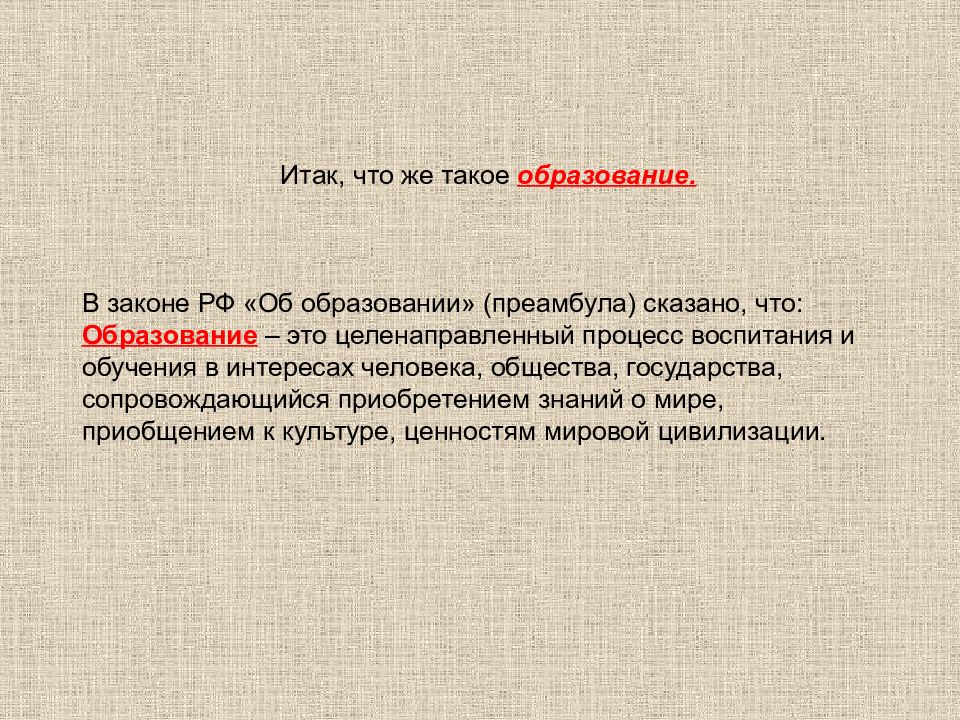 Итак, что же такое образование.

В законе РФ «Об образовании» (преамбула) сказано, что: Образование – это целенаправленный процесс воспитания и обучения в интересах человека, общества, государства, сопровождающийся приобретением знаний о мире, приобщением к культуре, ценностям мировой цивилизации.